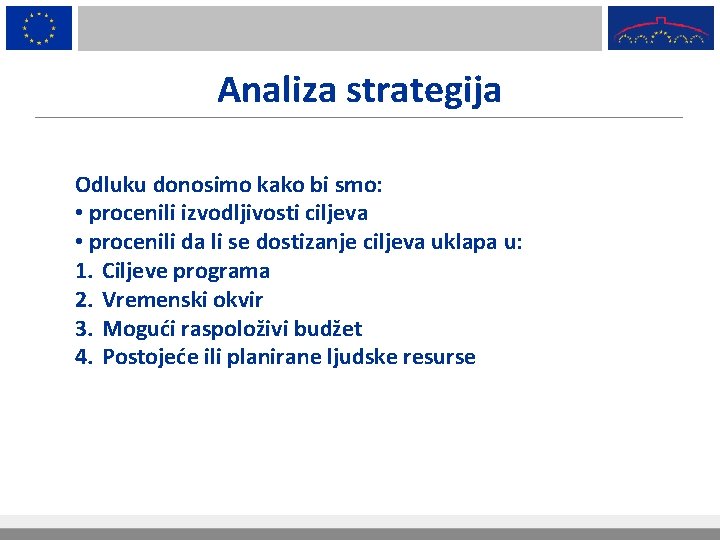 Analiza strategija

Odluku donosimo kako bi smo:
• procenili izvodljivosti ciljeva
• procenili da li se dostizanje ciljeva uklapa u:
1. Ciljeve programa
2. Vremenski okvir
3. Mogući raspoloživi budžet
4. Postojeće ili planirane ljudske resurse